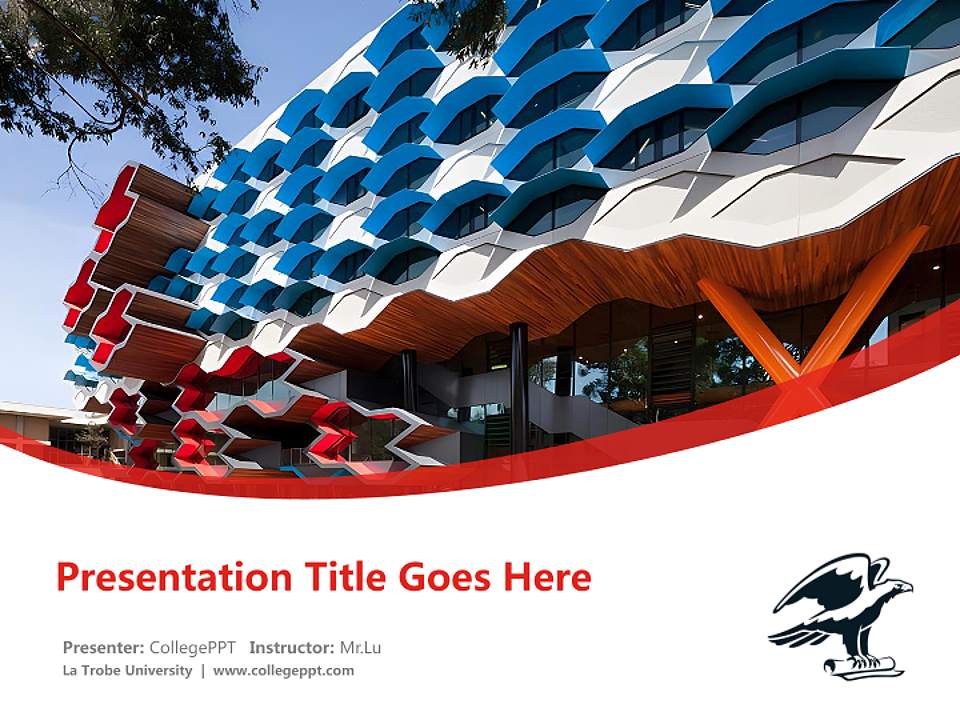 Presentation Title Goes Here

Presenter: CollegePPT Instructor: Mr.Lu
La Trobe University | www.collegeppt.com